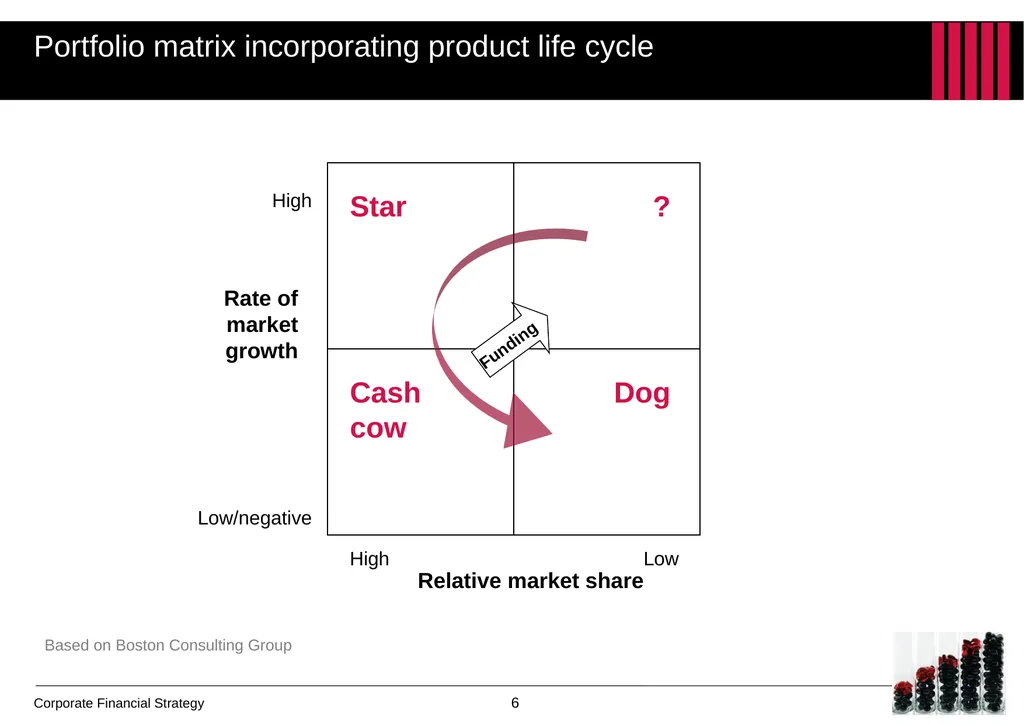 Portfolio matrix incorporating product life cycle

High

Rate of market growth

Low/negative

Star

?

Funding

Cash cow

Dog

High

Low

Relative market share

Based on Boston Consulting Group

Corporate Financial Strategy

6